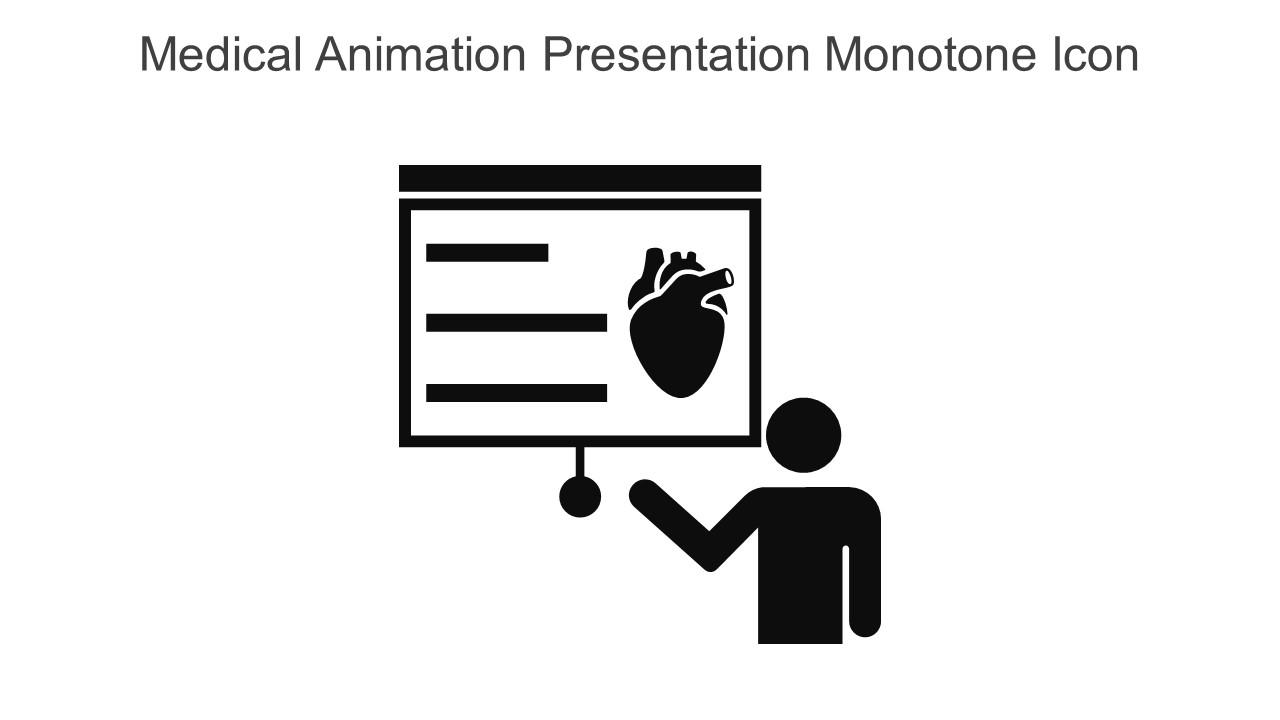 Medical Animation Presentation Monotone Icon